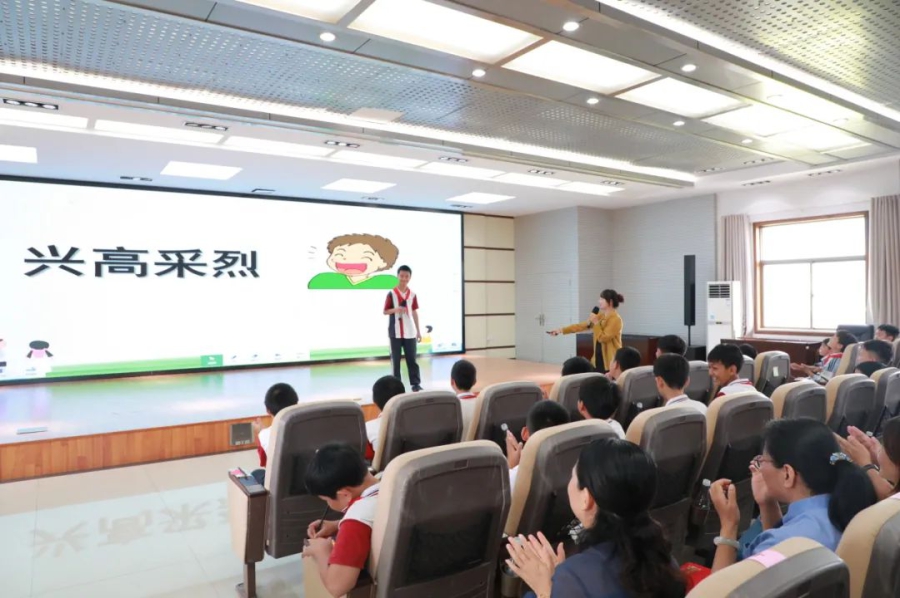 兴高采烈